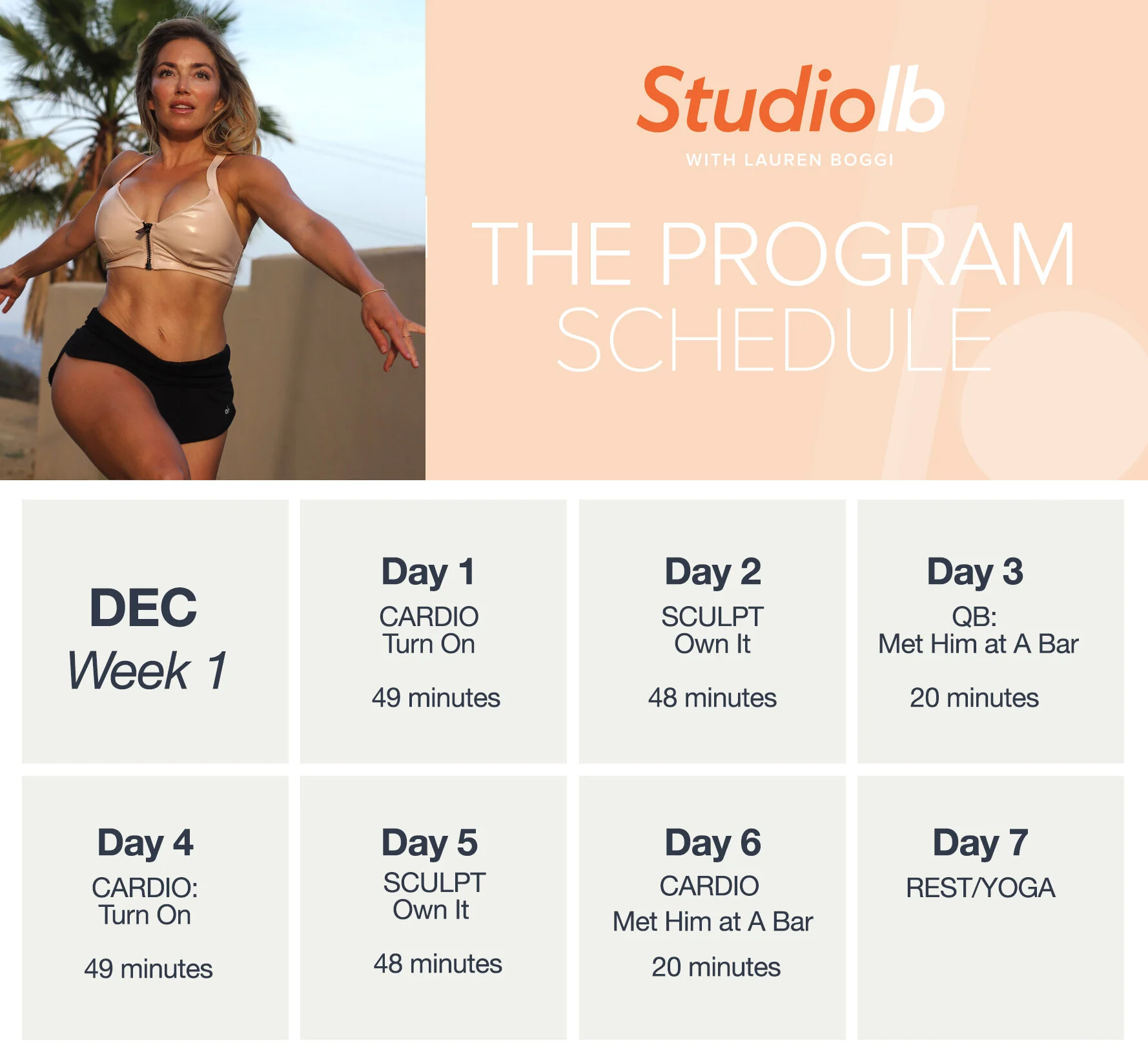 Studiolb
WITH LAUREN BOGGI

THE PROGRAM SCHEDULE

DEC
Week 1

Day 1
CARDIO
Turn On

49 minutes

Day 2
SCULPT
Own It

48 minutes

Day 3
QB:
Met Him at A Bar

20 minutes

Day 4
CARDIO:
Turn On

49 minutes

Day 5
SCULPT
Own It

48 minutes

Day 6
CARDIO
Met Him at A Bar

20 minutes

Day 7
REST/YOGA